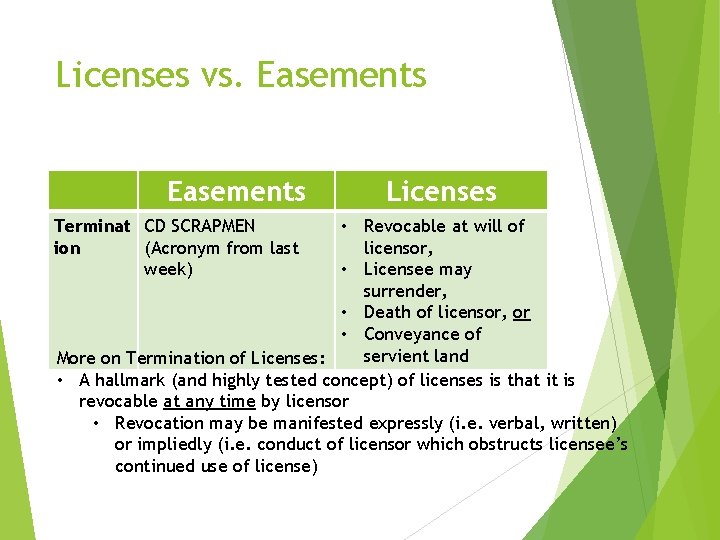 Licenses vs. Easements

| | Easements | Licenses |
|---|---|---|
| Termination | CD SCRAPMEN (Acronym from last week) | • Revocable at will of licensor, • Licensee may surrender, • Death of licensor, or • Conveyance of servient land |

More on Termination of Licenses:

• A hallmark (and highly tested concept) of licenses is that it is revocable at any time by licensor
  • Revocation may be manifested expressly (i.e. verbal, written) or impliedly (i.e. conduct of licensor which obstructs licensee's continued use of license)